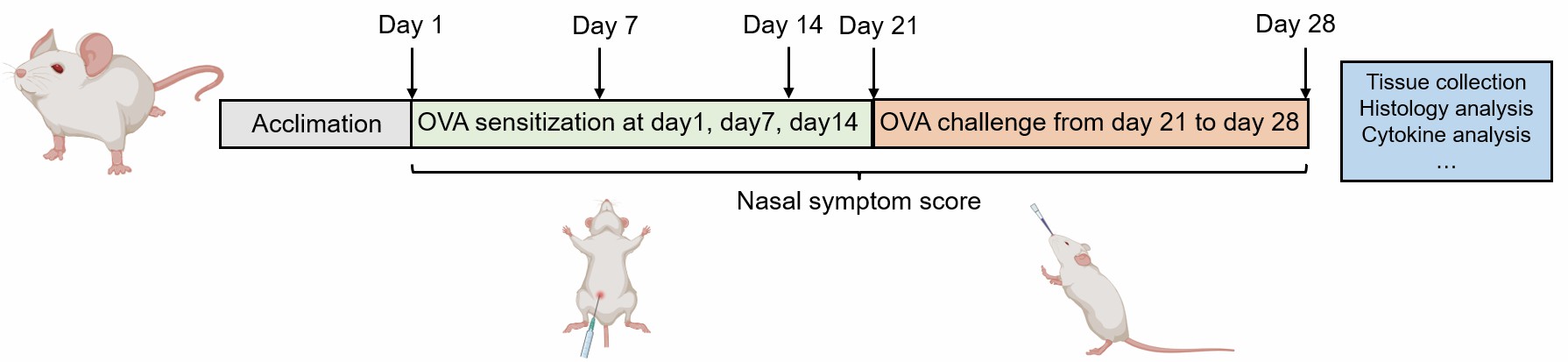 Day 1
Day 7
Day 14
Day 21
Day 28

Acclimation
OVA sensitization at day1, day7, day14
OVA challenge from day 21 to day 28

Tissue collection
Histology analysis
Cytokine analysis
...

Nasal symptom score